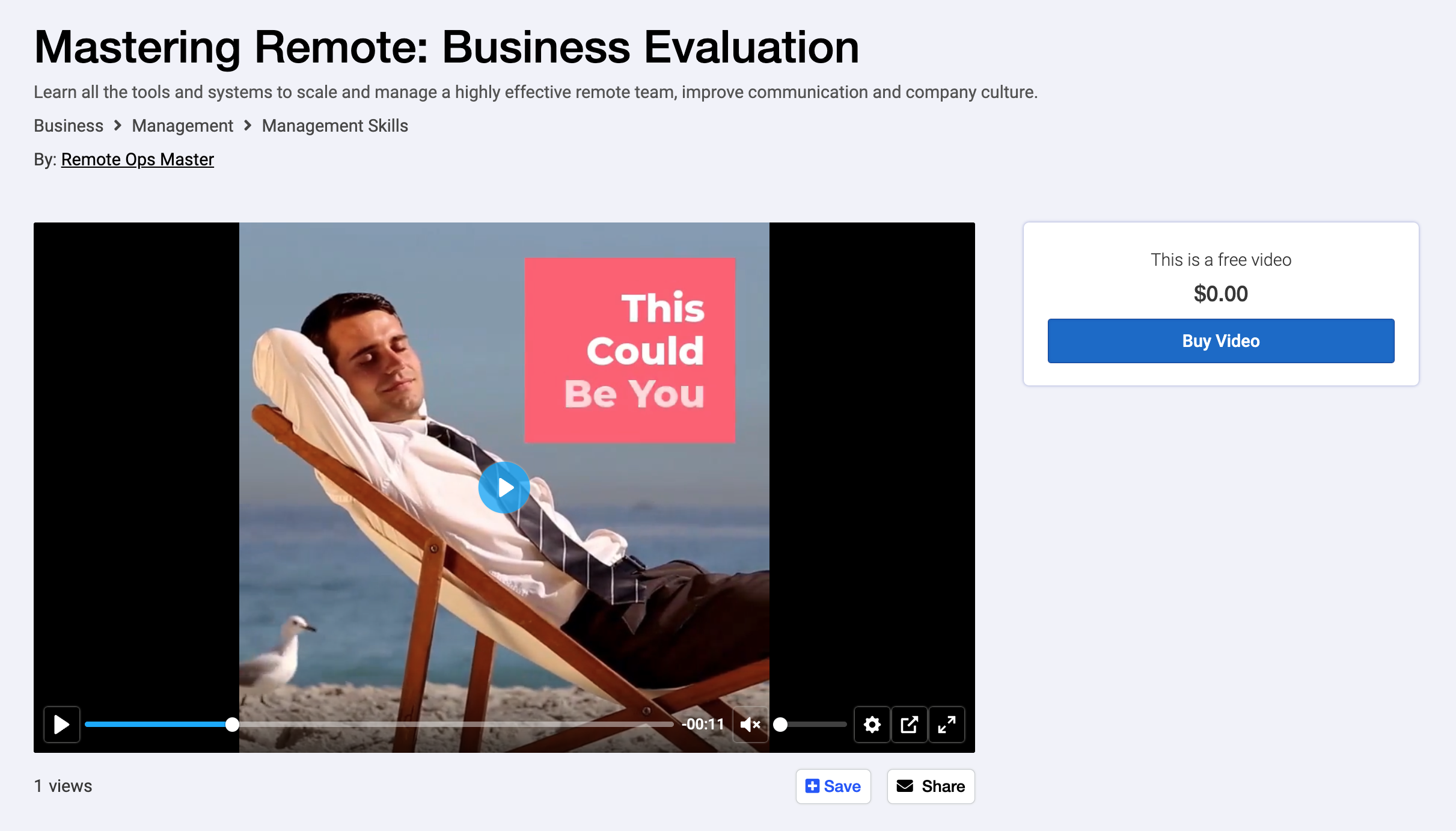 Mastering Remote: Business Evaluation

Learn all the tools and systems to scale and manage a highly effective remote team, improve communication and company culture.

Business > Management > Management Skills

By: Remote Ops Master

This Could Be You

-00:11

This is a free video

$0.00

Buy Video

1 views

Save

Share